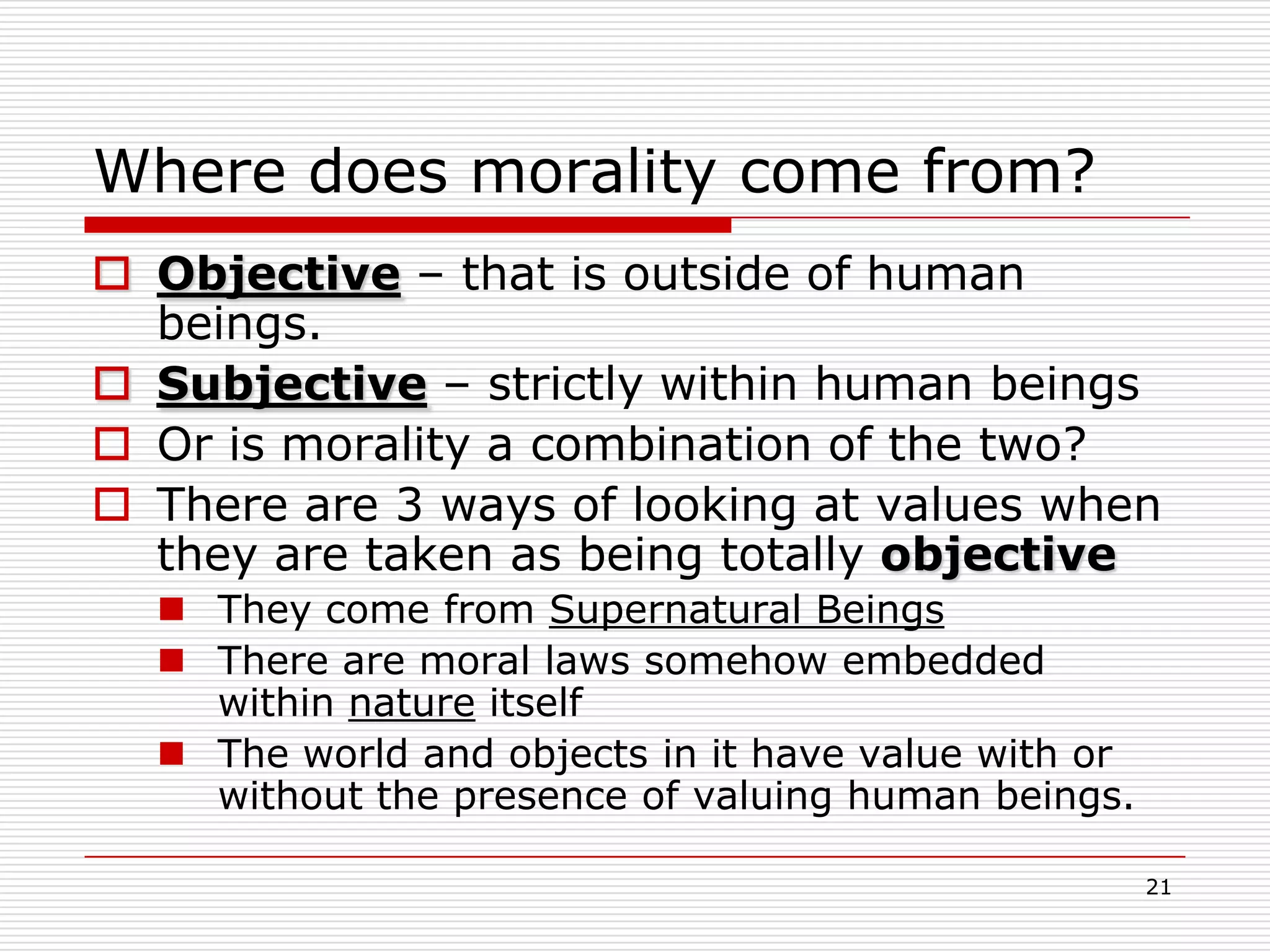 Where does morality come from?

Objective – that is outside of human beings.

Subjective – strictly within human beings

Or is morality a combination of the two?

There are 3 ways of looking at values when they are taken as being totally objective

They come from Supernatural Beings

There are moral laws somehow embedded within nature itself

The world and objects in it have value with or without the presence of valuing human beings.

21